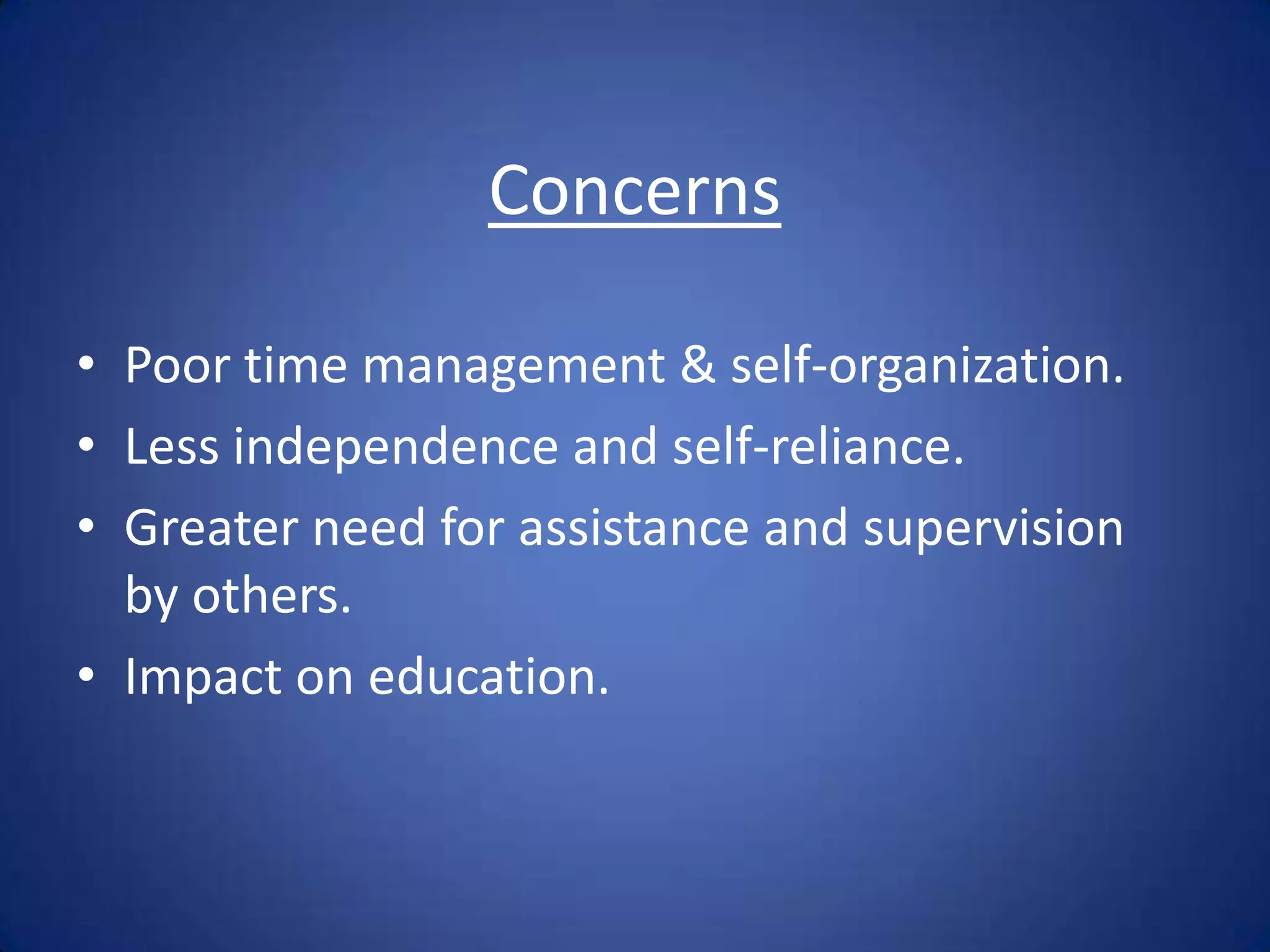 Concerns

• Poor time management & self-organization.
• Less independence and self-reliance.
• Greater need for assistance and supervision by others.
• Impact on education.